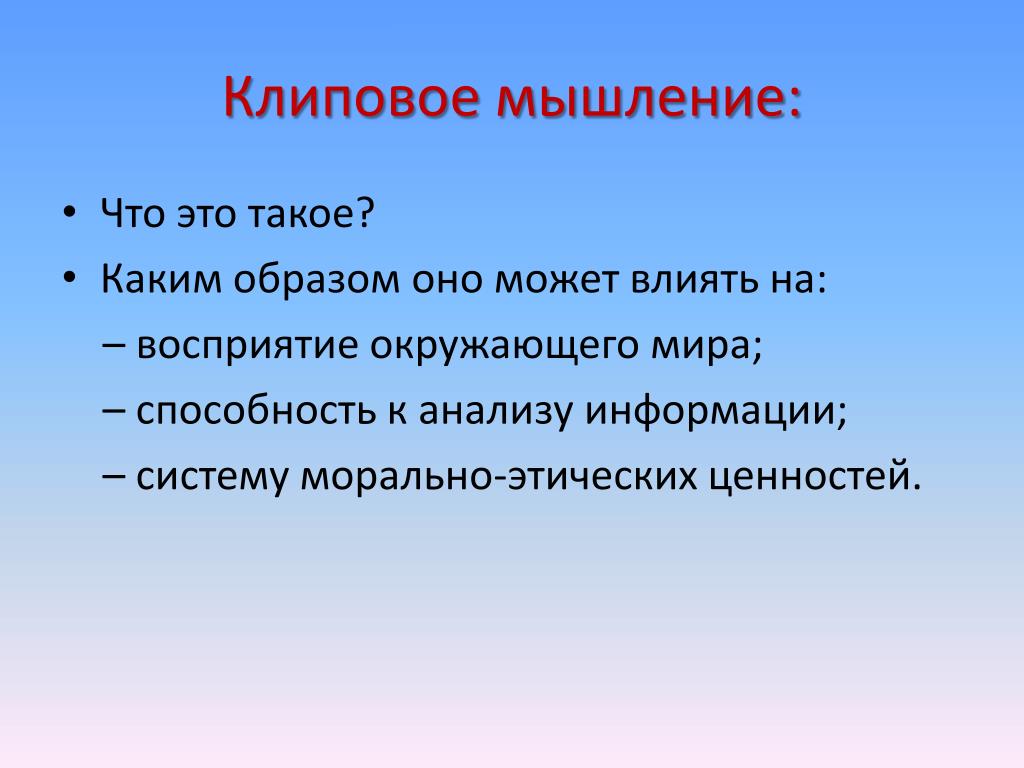 Клиповое мышление:

• Что это такое?
• Каким образом оно может влиять на:
– восприятие окружающего мира;
– способность к анализу информации;
– систему морально-этических ценностей.